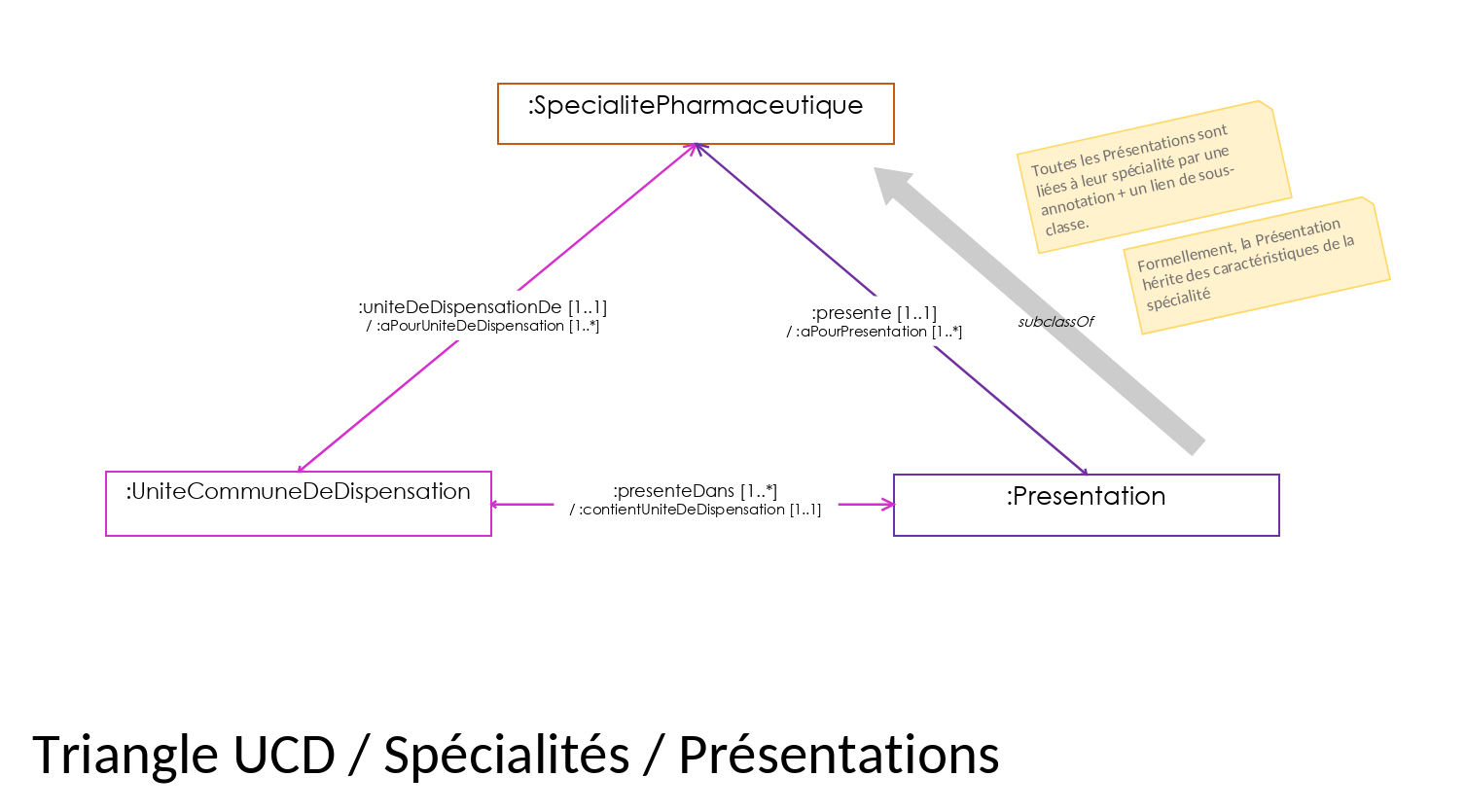 :SpecialitePharmaceutique

Toutes les Présentations sont liées à leur spécialité par une annotation + un lien de sous-classe.

Formellement, la Présentation hérite des caractéristiques de la spécialité

:uniteDeDispensationDe [1..1]
/ :aPourUniteDeDispensation [1..*]

:presente [1..1]
/ :aPourPresentation [1..*]

subclassOf

:UniteCommuneDeDispensation

:presenteDans [1..*]
/ :contientUniteDeDispensation [1..1]

:Presentation

Triangle UCD / Spécialités / Présentations